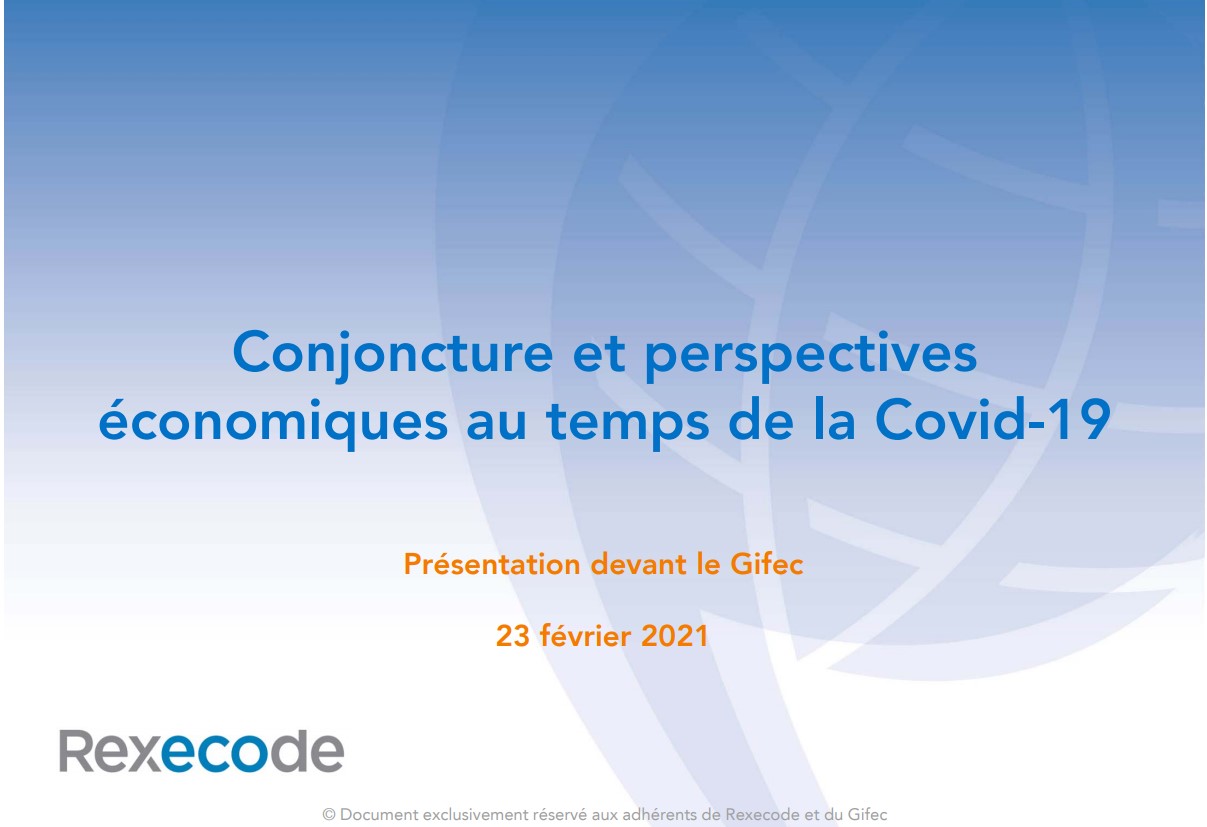 Conjoncture et perspectives économiques au temps de la Covid-19

Présentation devant le Gifec

23 février 2021

Rexecode

© Document exclusivement réservé aux adhérents de Rexecode et du Gifec